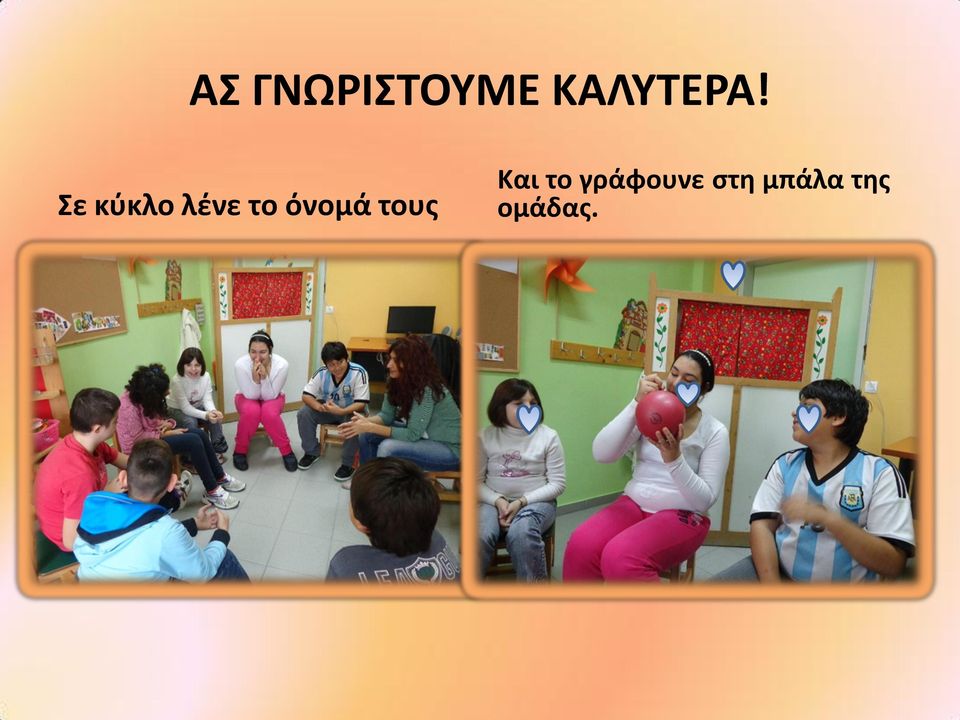 ΑΣ ΓΝΩΡΙΣΤΟΥΜΕ ΚΑΛΥΤΕΡΑ!

Σε κύκλο λένε το όνομά τους

Και το γράφουνε στη μπάλα της ομάδας.